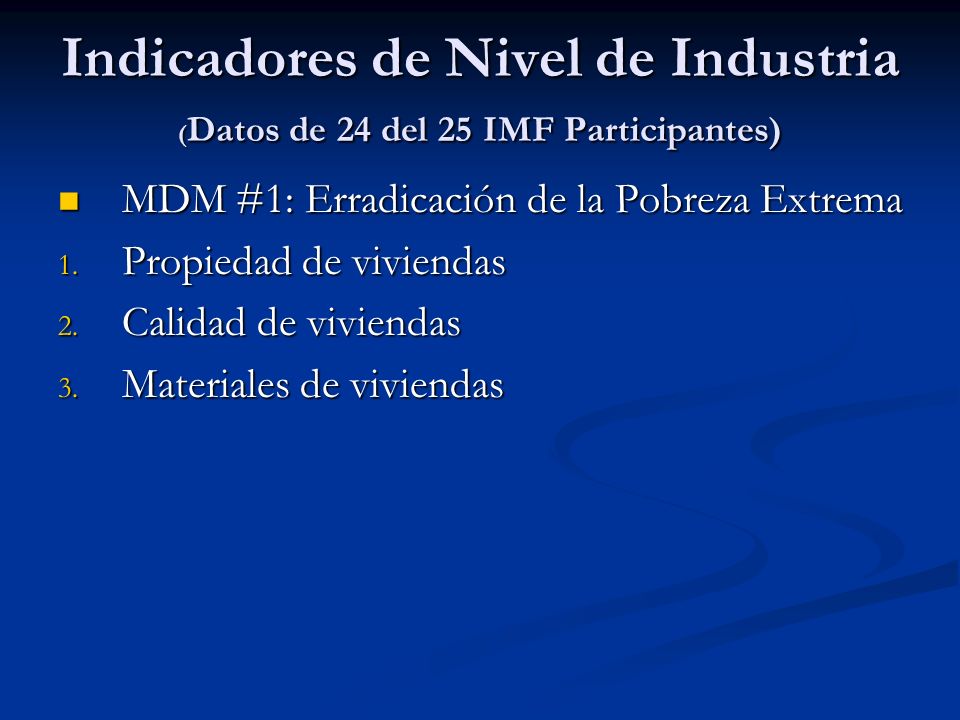 Indicadores de Nivel de Industria

(Datos de 24 del 25 IMF Participantes)

MDM #1: Erradicación de la Pobreza Extrema

1. Propiedad de viviendas
2. Calidad de viviendas
3. Materiales de viviendas